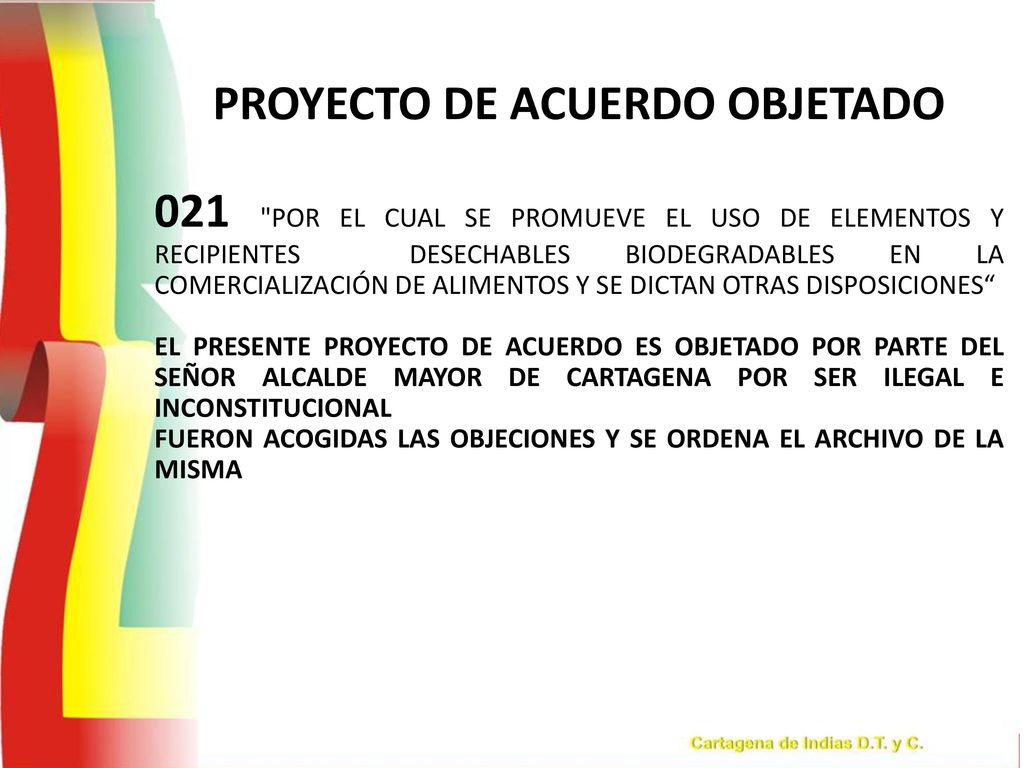 PROYECTO DE ACUERDO OBJETADO

021 "POR EL CUAL SE PROMUEVE EL USO DE ELEMENTOS Y RECIPIENTES DESECHABLES BIODEGRADABLES EN LA COMERCIALIZACIÓN DE ALIMENTOS Y SE DICTAN OTRAS DISPOSICIONES“

EL PRESENTE PROYECTO DE ACUERDO ES OBJETADO POR PARTE DEL SEÑOR ALCALDE MAYOR DE CARTAGENA POR SER ILEGAL E INCONSTITUCIONAL
FUERON ACOGIDAS LAS OBJECIONES Y SE ORDENA EL ARCHIVO DE LA MISMA

Cartagena de Indias D.T. y C.